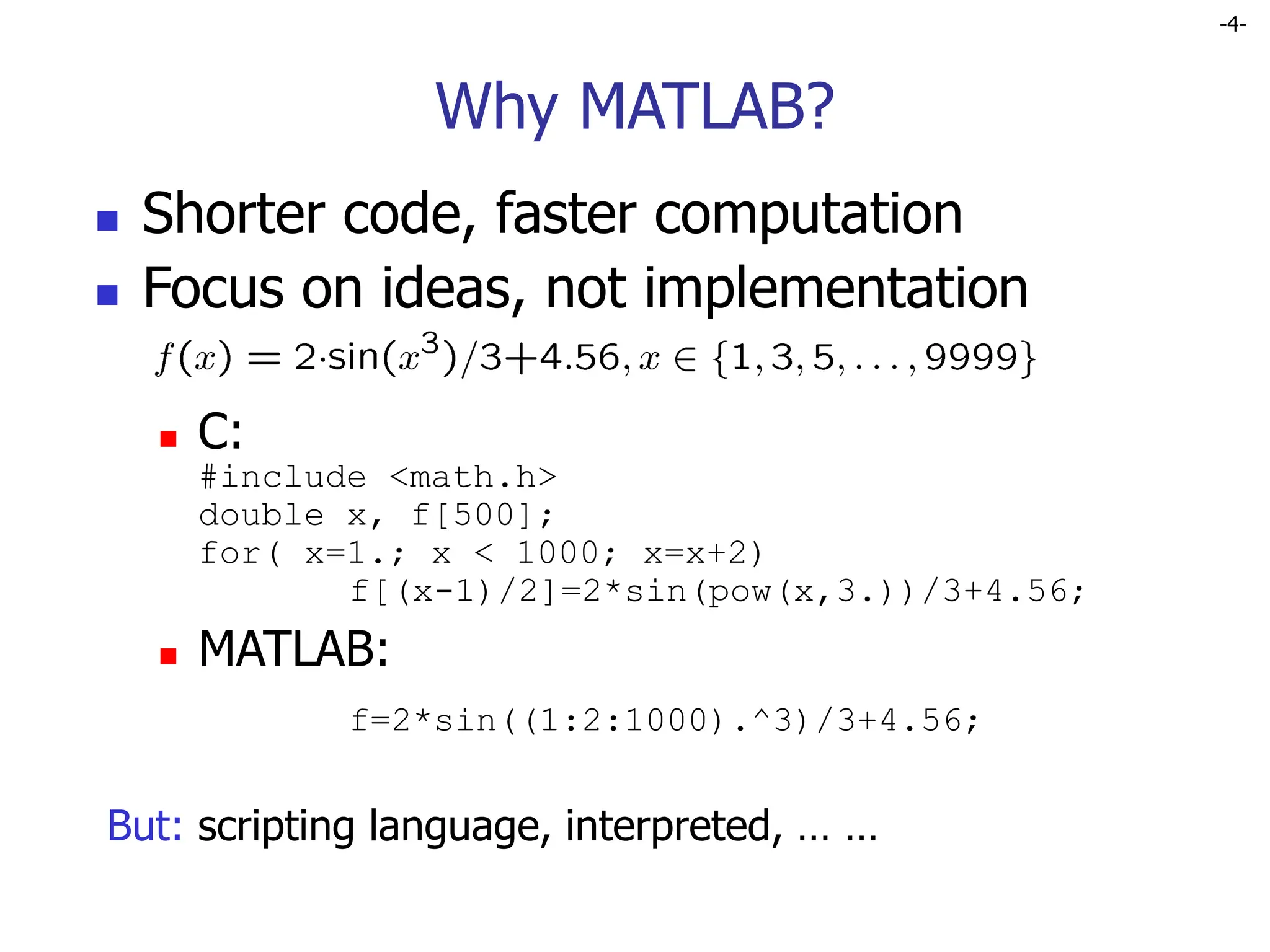 -4-

Why MATLAB?

Shorter code, faster computation

Focus on ideas, not implementation

$f(x) = 2 \cdot \sin(x^3)/3 + 4.56, x \in \{1, 3, 5, \ldots, 9999\}$

C:

#include <math.h>
double x, f[500];
for( x=1.; x < 1000; x=x+2)
        f[(x-1)/2]=2*sin(pow(x,3.))/3+4.56;

MATLAB:

f=2*sin((1:2:1000).^3)/3+4.56;

But: scripting language, interpreted, … …